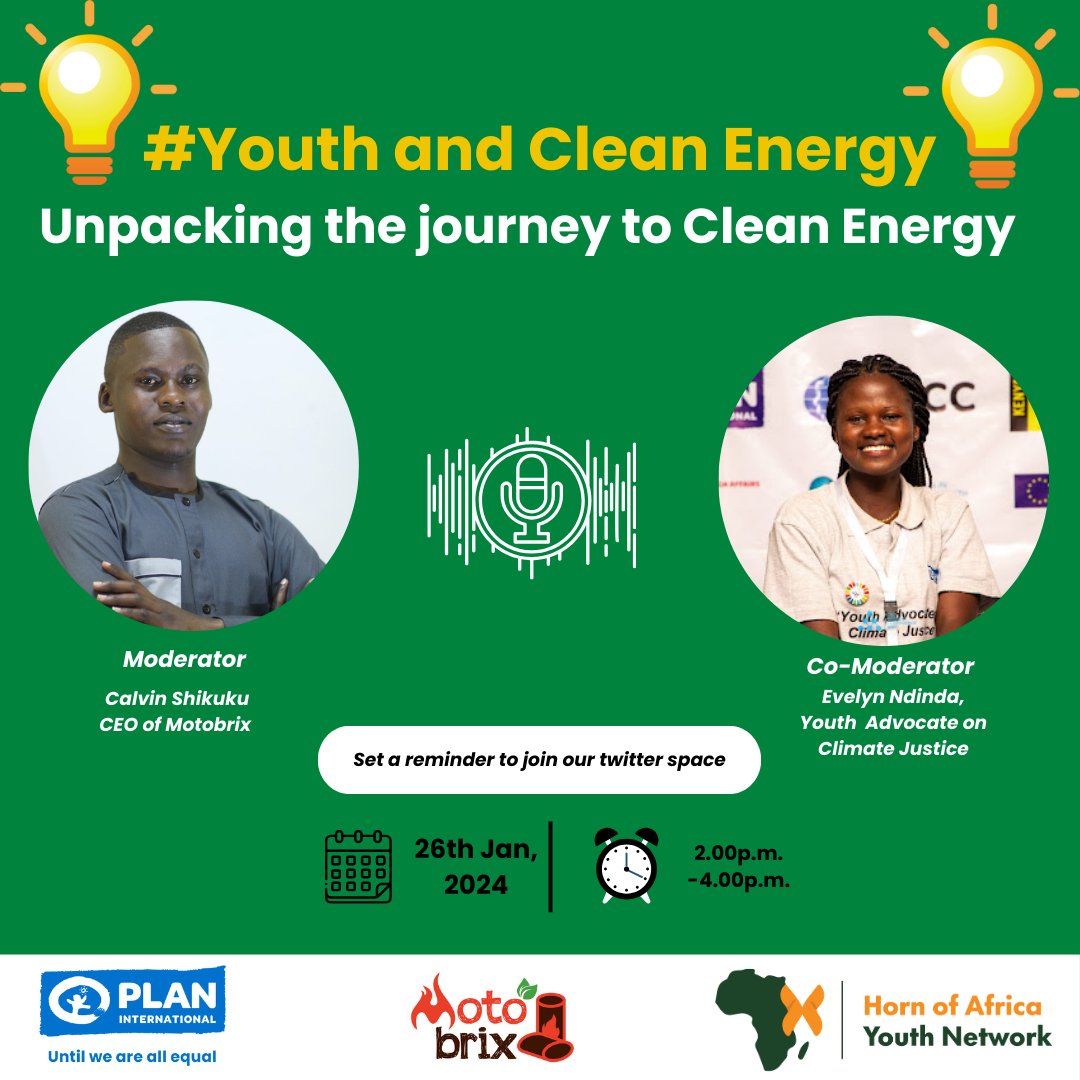 #Youth and Clean Energy
Unpacking the journey to Clean Energy

Moderator
Calvin Shikuku
CEO of Motobrix

Co-Moderator
Evelyn Ndinda,
Youth Advocate on Climate Justice

Set a reminder to join our twitter space

26th Jan, 2024

2.00p.m. -4.00p.m.

PLAN INTERNATIONAL
Until we are all equal

Moto brix

Horn of Africa Youth Network